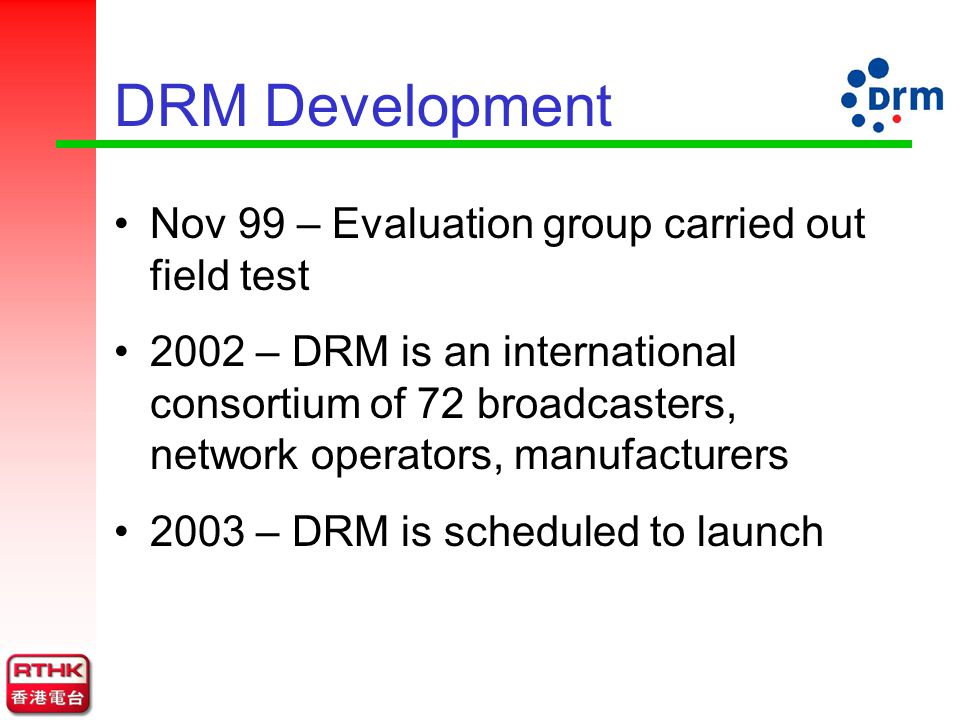 DRM Development

drm

• Nov 99 – Evaluation group carried out field test

• 2002 – DRM is an international consortium of 72 broadcasters, network operators, manufacturers

• 2003 – DRM is scheduled to launch

RTHK
香港電台